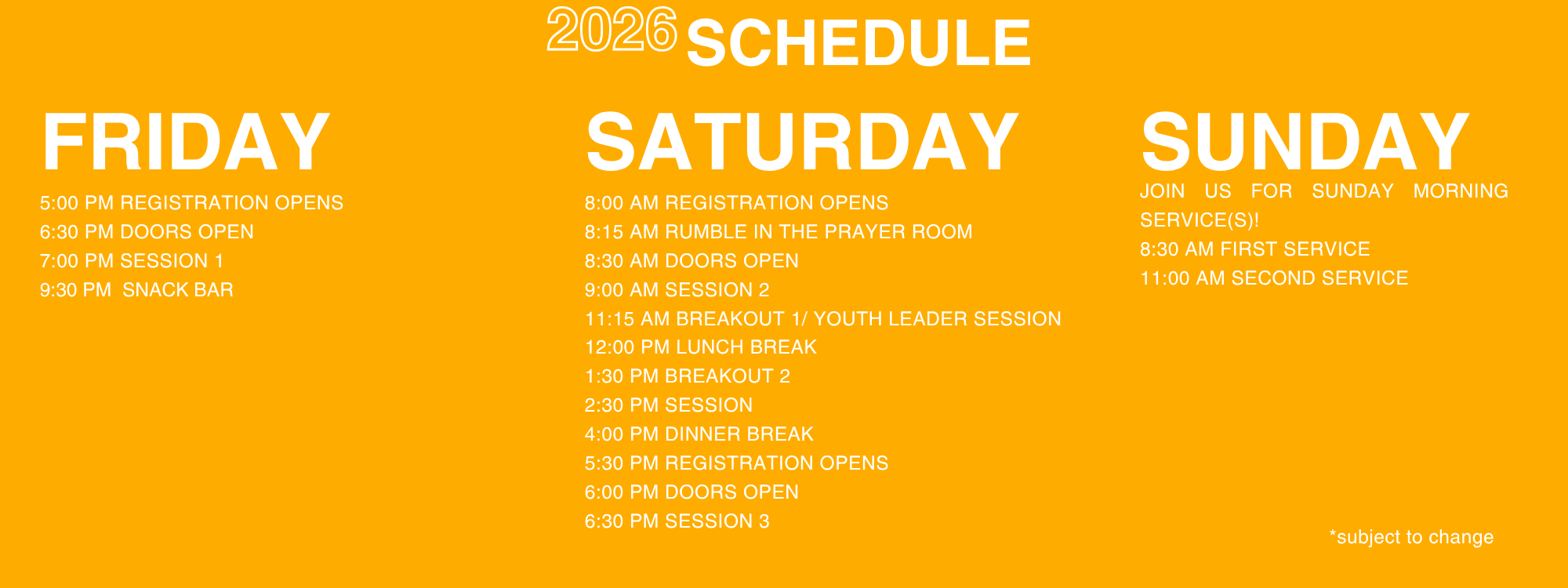 2026 SCHEDULE

FRIDAY

5:00 PM REGISTRATION OPENS
6:30 PM DOORS OPEN
7:00 PM SESSION 1
9:30 PM SNACK BAR

SATURDAY

8:00 AM REGISTRATION OPENS
8:15 AM RUMBLE IN THE PRAYER ROOM
8:30 AM DOORS OPEN
9:00 AM SESSION 2
11:15 AM BREAKOUT 1/ YOUTH LEADER SESSION
12:00 PM LUNCH BREAK
1:30 PM BREAKOUT 2
2:30 PM SESSION
4:00 PM DINNER BREAK
5:30 PM REGISTRATION OPENS
6:00 PM DOORS OPEN
6:30 PM SESSION 3

SUNDAY

JOIN US FOR SUNDAY MORNING SERVICE(S)!
8:30 AM FIRST SERVICE
11:00 AM SECOND SERVICE

*subject to change